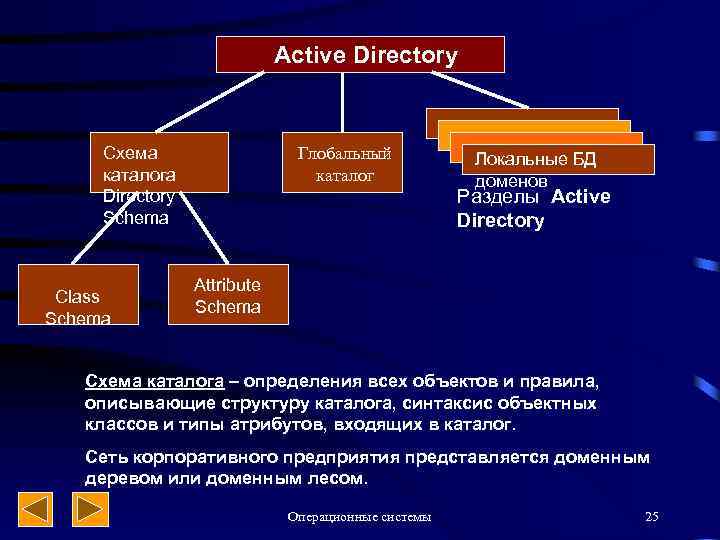 Active Directory

Схема каталога Directory Schema

Глобальный каталог

Локальные БД доменов

Разделы Active Directory

Class Schema

Attribute Schema

Схема каталога – определения всех объектов и правила, описывающие структуру каталога, синтаксис объектных классов и типы атрибутов, входящих в каталог.

Сеть корпоративного предприятия представляется доменным деревом или доменным лесом.

Операционные системы

25